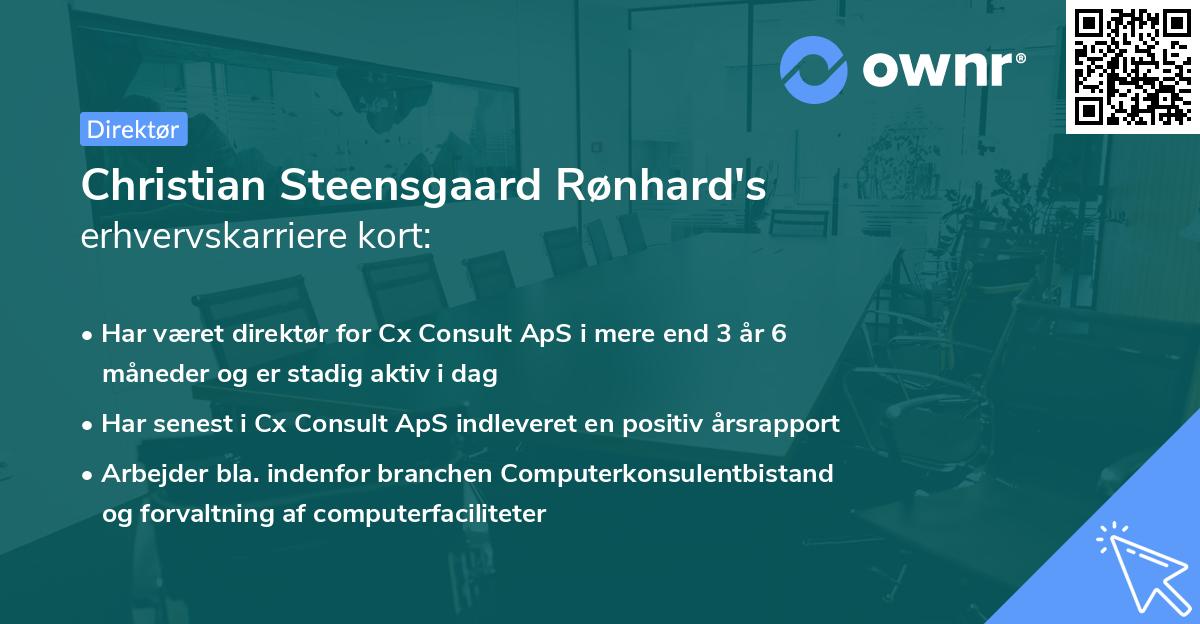 ownr®

Direktør

Christian Steensgaard Rønhard's
erhvervskarriere kort:

• Har været direktør for Cx Consult ApS i mere end 3 år 6 måneder og er stadig aktiv i dag
• Har senest i Cx Consult ApS indleveret en positiv årsrapport
• Arbejder bla. indenfor branchen Computerkonsulentbistand og forvaltning af computerfaciliteter